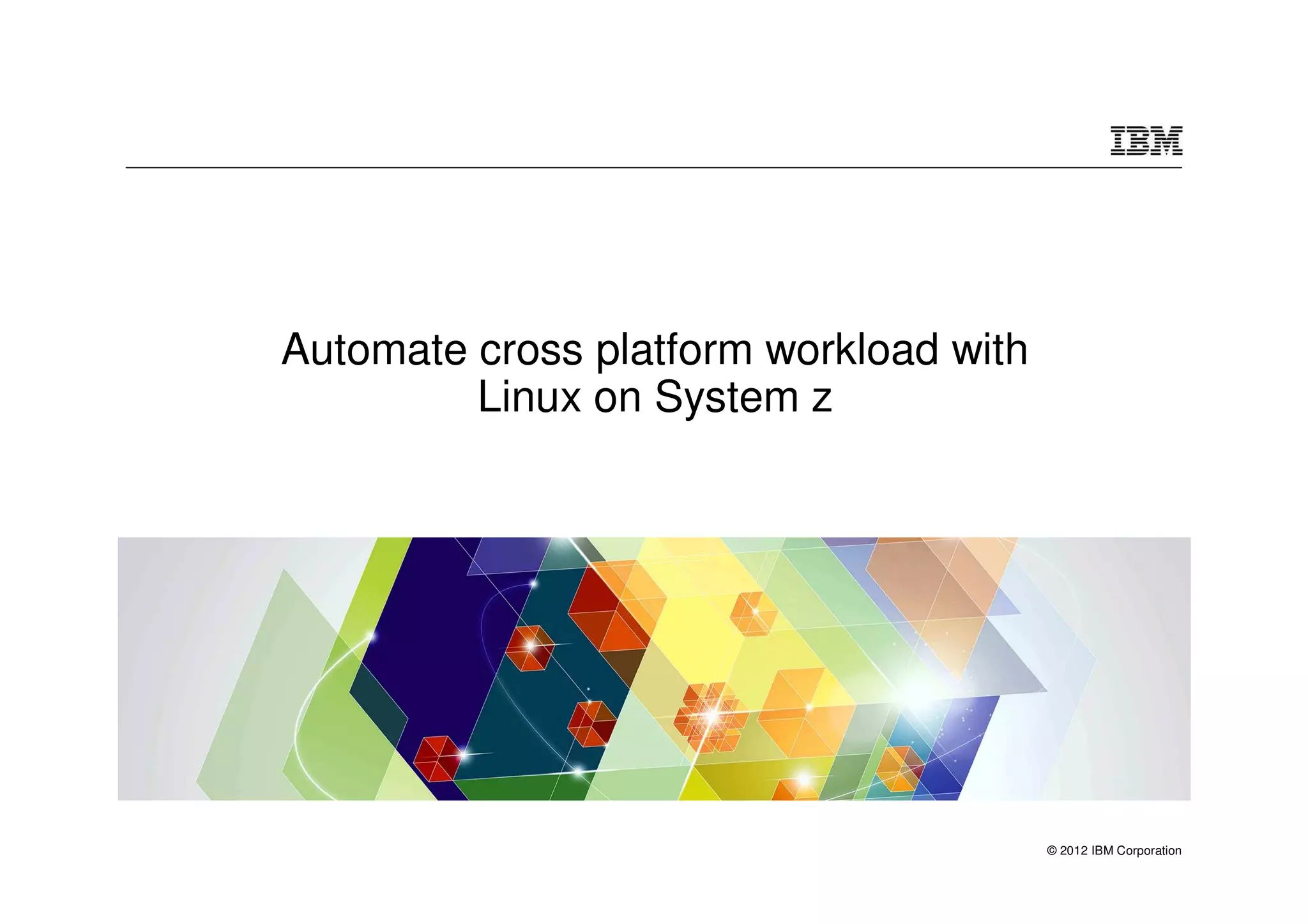 IBM

Automate cross platform workload with Linux on System z

© 2012 IBM Corporation